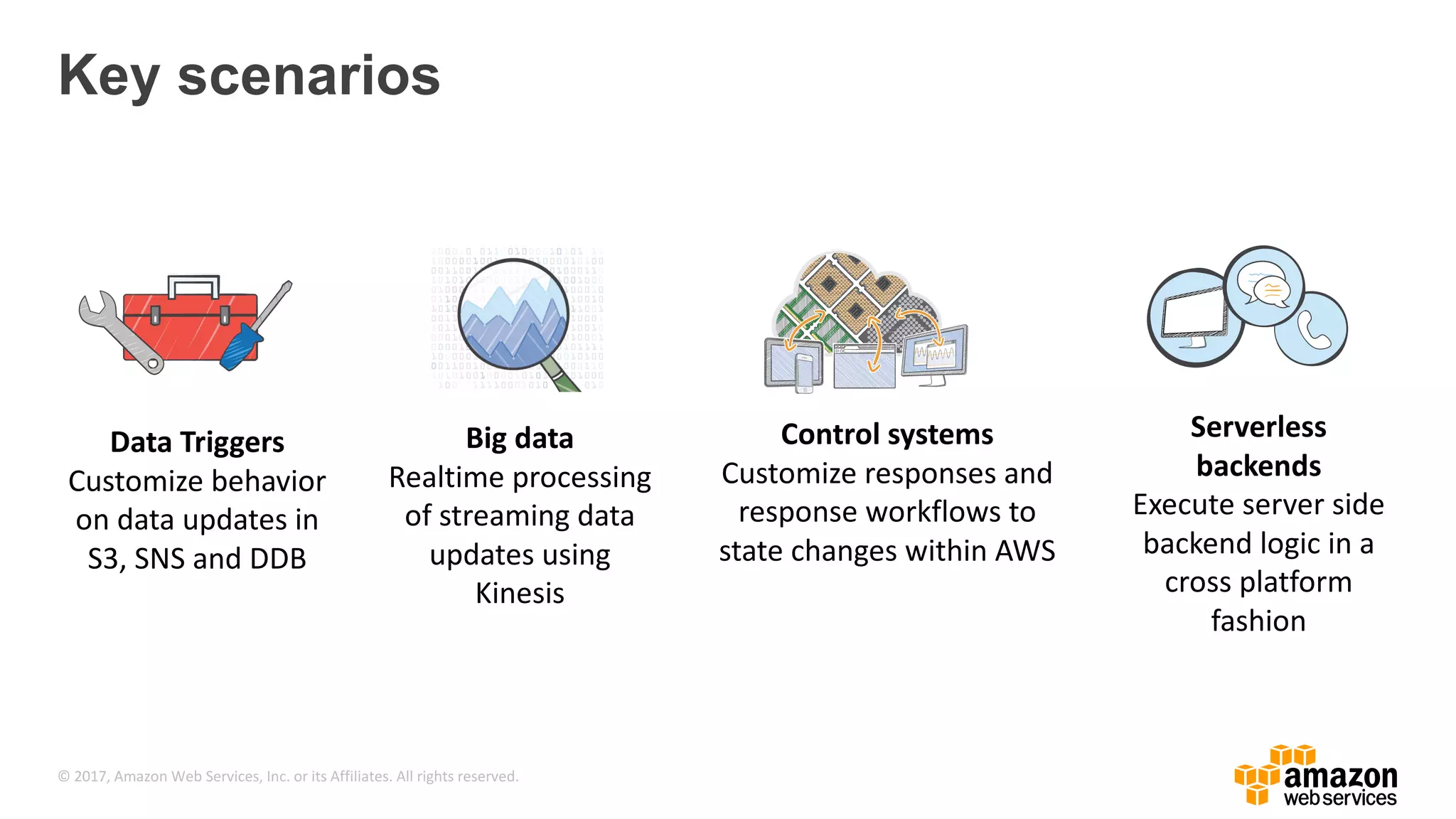 Key scenarios

Data Triggers
Customize behavior on data updates in S3, SNS and DDB

Big data
Realtime processing of streaming data updates using Kinesis

Control systems
Customize responses and response workflows to state changes within AWS

Serverless backends
Execute server side backend logic in a cross platform fashion

© 2017, Amazon Web Services, Inc. or its Affiliates. All rights reserved.

amazon web services